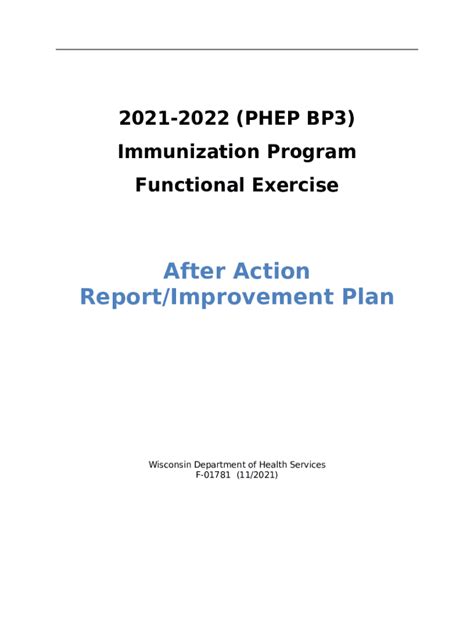 2021-2022 (PHEP BP3)
Immunization Program
Functional Exercise

After Action
Report/Improvement Plan

Wisconsin Department of Health Services
F-01781 (11/2021)